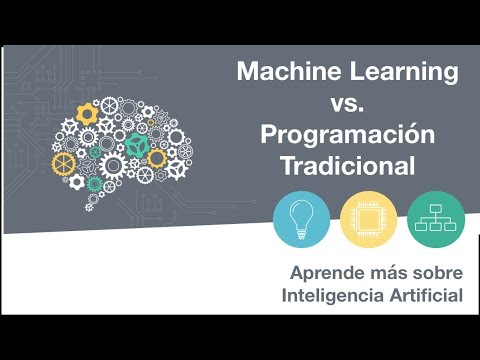 Machine Learning
vs.
Programación
Tradicional

Aprende más sobre
Inteligencia Artificial